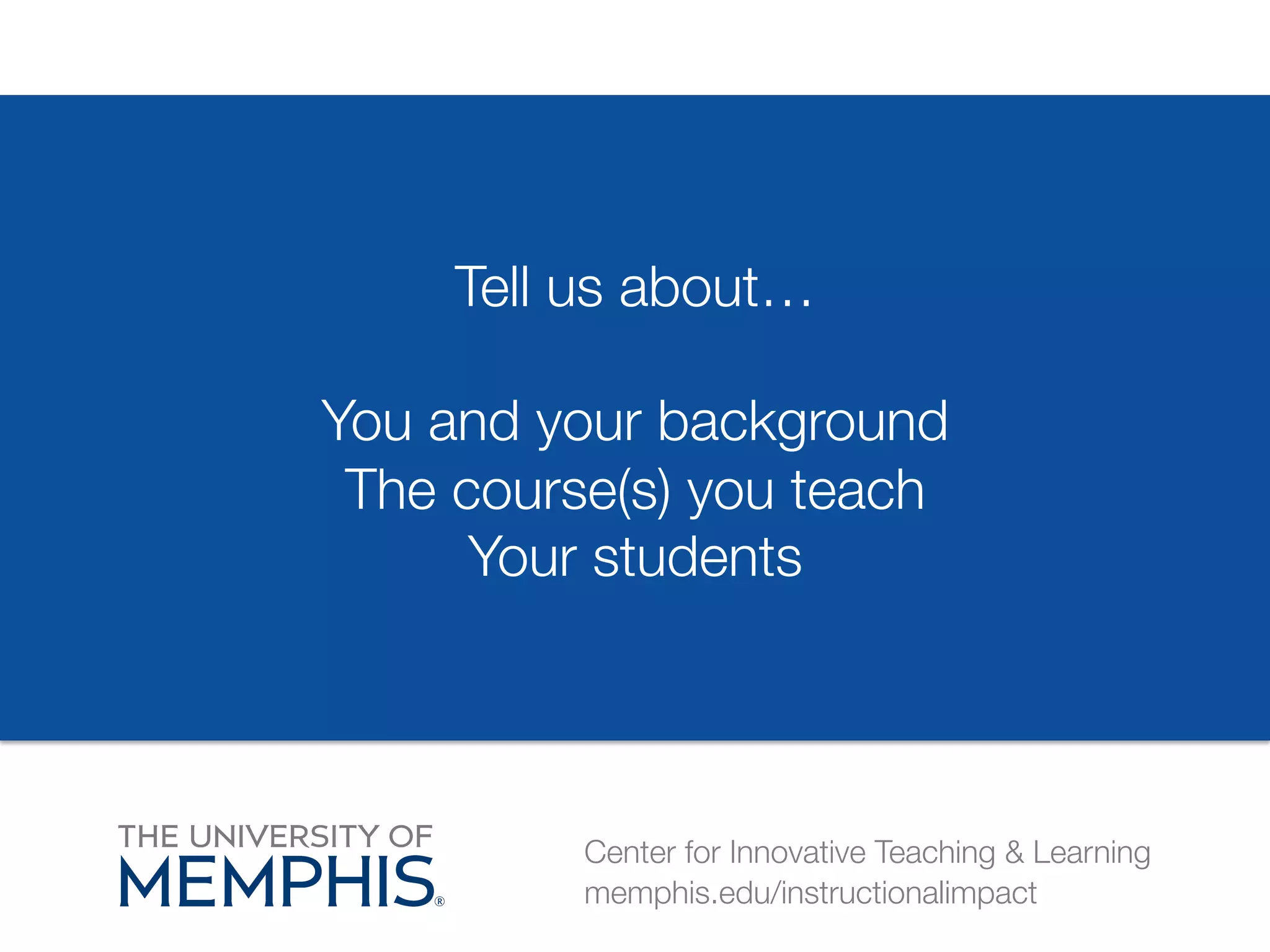 Tell us about…

You and your background
The course(s) you teach
Your students

THE UNIVERSITY OF
MEMPHIS®

Center for Innovative Teaching & Learning
memphis.edu/instructionalimpact